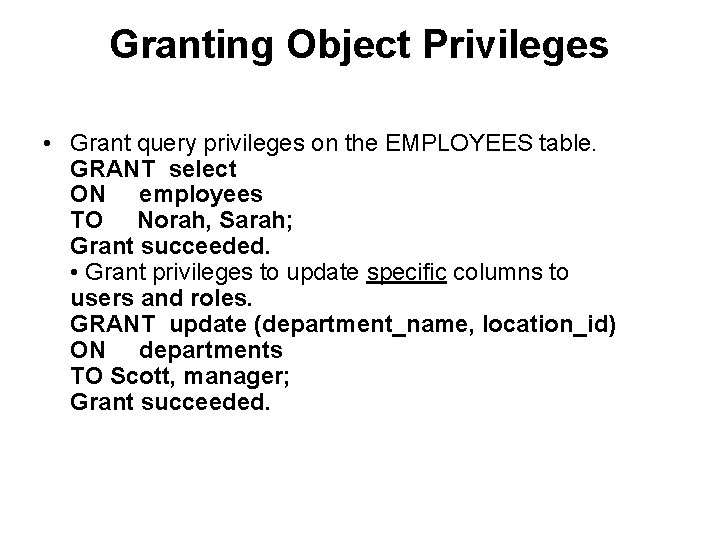 Granting Object Privileges

• Grant query privileges on the EMPLOYEES table.
GRANT select
ON employees
TO Norah, Sarah;
Grant succeeded.
• Grant privileges to update specific columns to users and roles.
GRANT update (department_name, location_id)
ON departments
TO Scott, manager;
Grant succeeded.